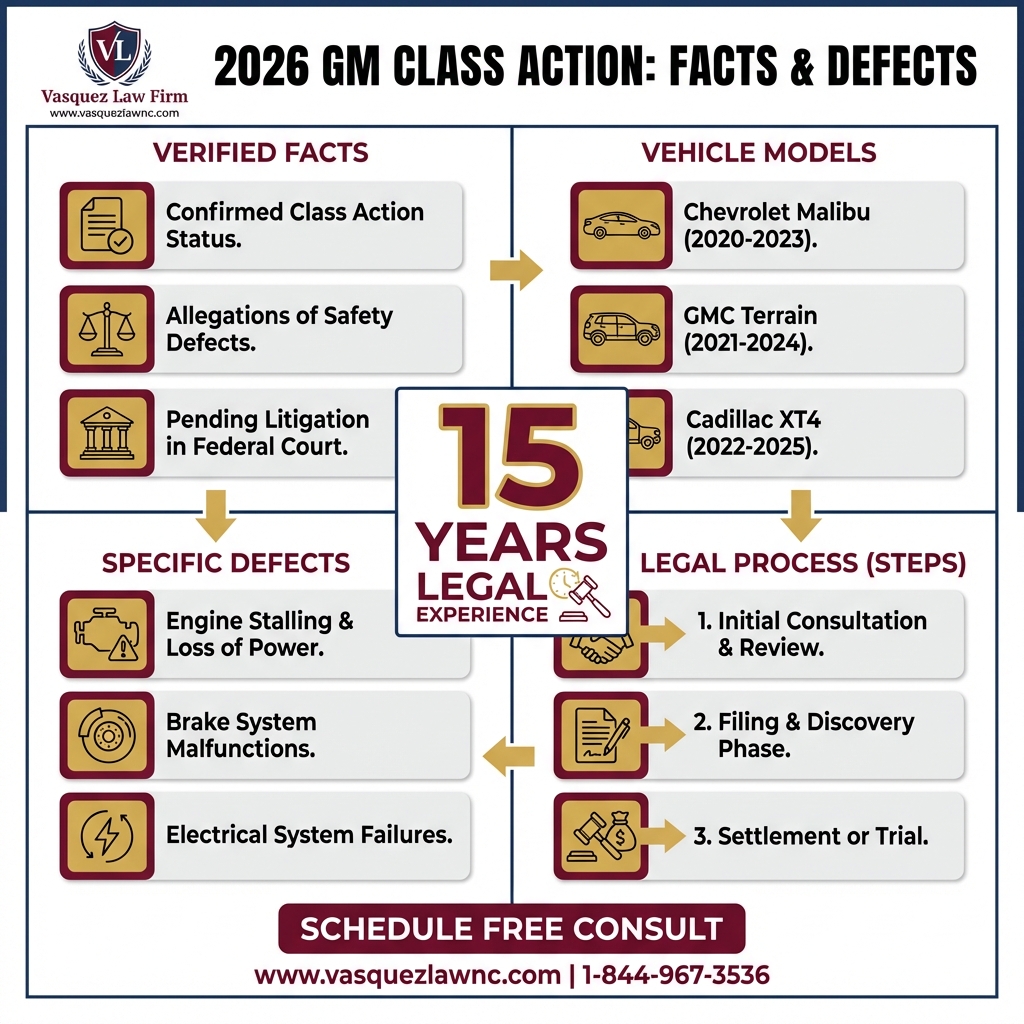 VL
Vasquez Law Firm
www.vasquezlawnc.com

2026 GM CLASS ACTION: FACTS & DEFECTS

VERIFIED FACTS

Confirmed Class Action Status.

Allegations of Safety Defects.

Pending Litigation in Federal Court.

VEHICLE MODELS

Chevrolet Malibu (2020-2023).

GMC Terrain (2021-2024).

Cadillac XT4 (2022-2025).

15 YEARS LEGAL EXPERIENCE

SPECIFIC DEFECTS

Engine Stalling & Loss of Power.

Brake System Malfunctions.

Electrical System Failures.

LEGAL PROCESS (STEPS)

1. Initial Consultation & Review.

2. Filing & Discovery Phase.

3. Settlement or Trial.

SCHEDULE FREE CONSULT

www.vasquezlawnc.com | 1-844-967-3536